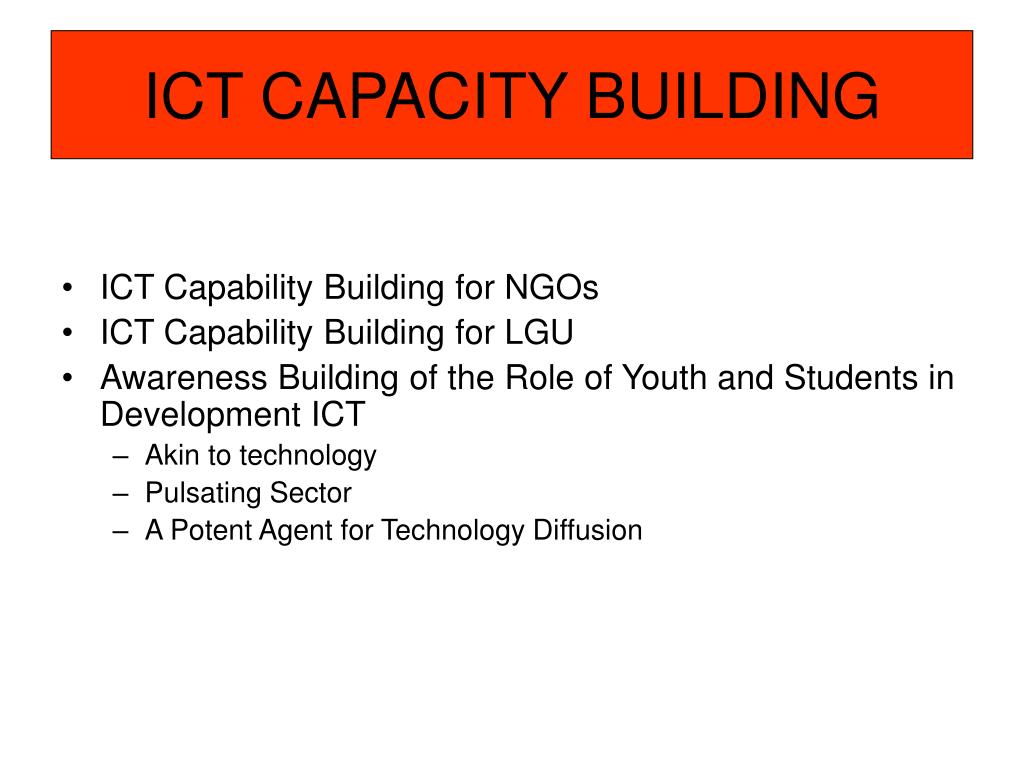 ICT CAPACITY BUILDING

• ICT Capability Building for NGOs
• ICT Capability Building for LGU
• Awareness Building of the Role of Youth and Students in Development ICT
– Akin to technology
– Pulsating Sector
– A Potent Agent for Technology Diffusion